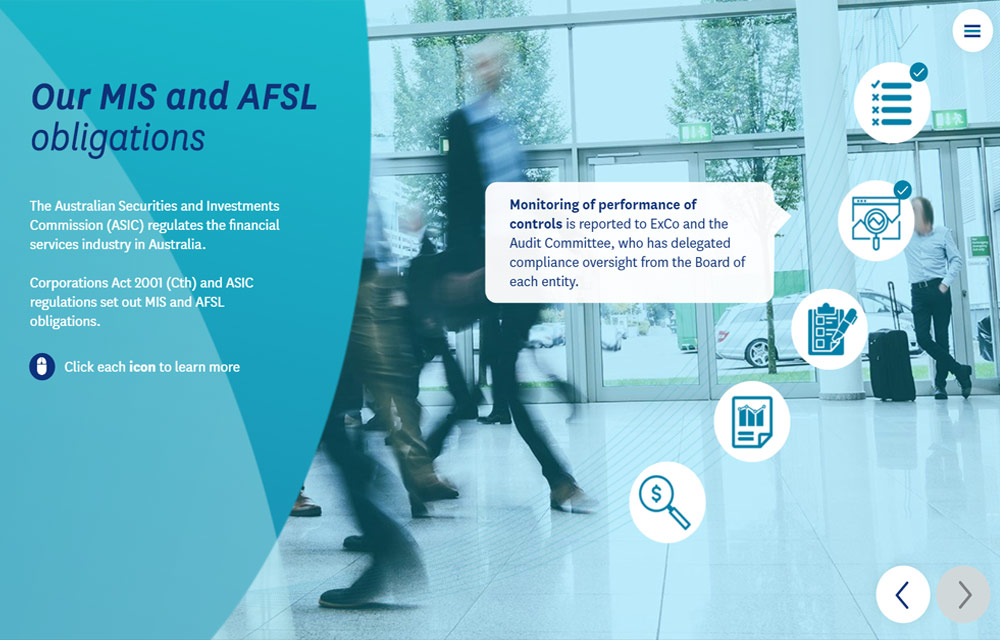 Our MIS and AFSL obligations

The Australian Securities and Investments Commission (ASIC) regulates the financial services industry in Australia.

Corporations Act 2001 (Cth) and ASIC regulations set out MIS and AFSL obligations.

Click each icon to learn more

Monitoring of performance of controls is reported to ExCo and the Audit Committee, who has delegated compliance oversight from the Board of each entity.